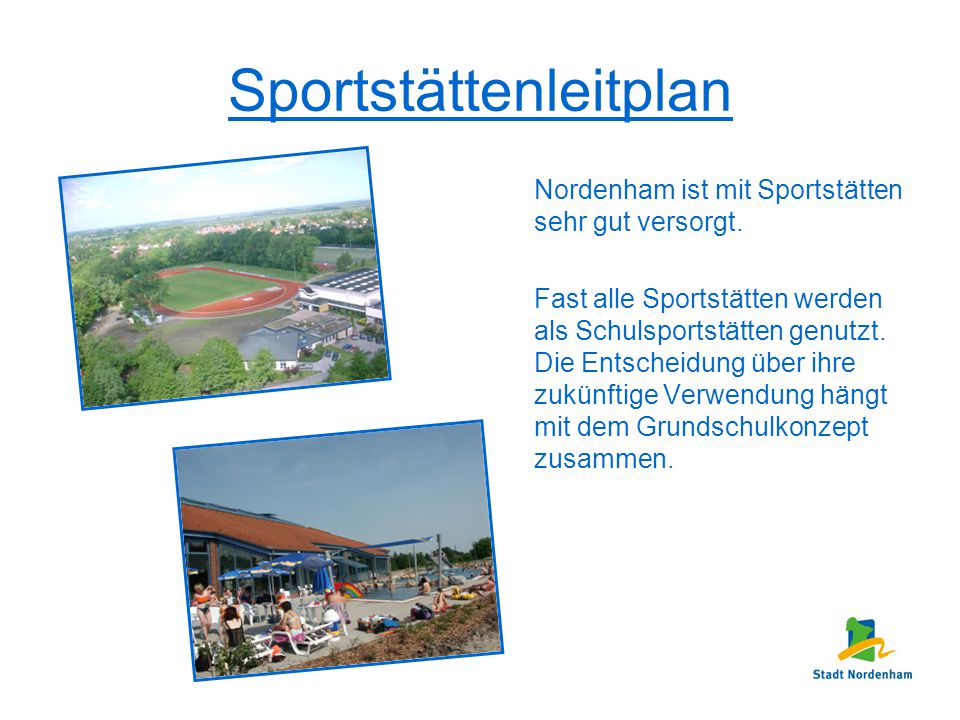 Sportstättenleitplan

Nordenham ist mit Sportstätten sehr gut versorgt.

Fast alle Sportstätten werden als Schulsportstätten genutzt. Die Entscheidung über ihre zukünftige Verwendung hängt mit dem Grundschulkonzept zusammen.

Stadt Nordenham